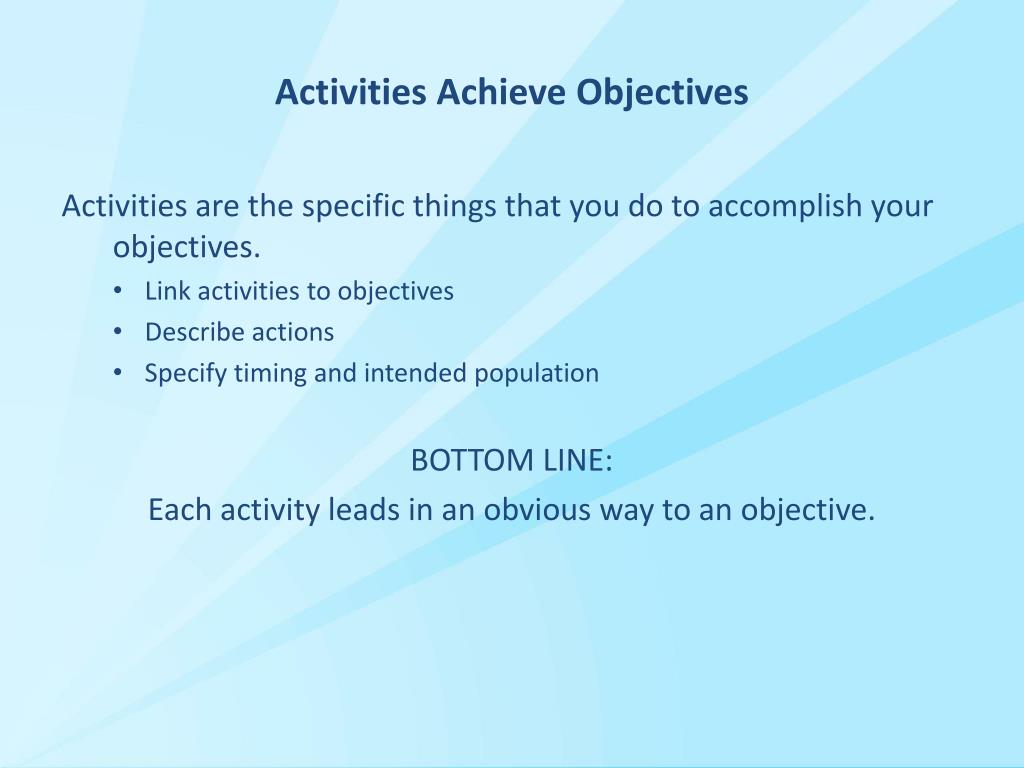 Activities Achieve Objectives

Activities are the specific things that you do to accomplish your objectives.
• Link activities to objectives
• Describe actions
• Specify timing and intended population

BOTTOM LINE:
Each activity leads in an obvious way to an objective.